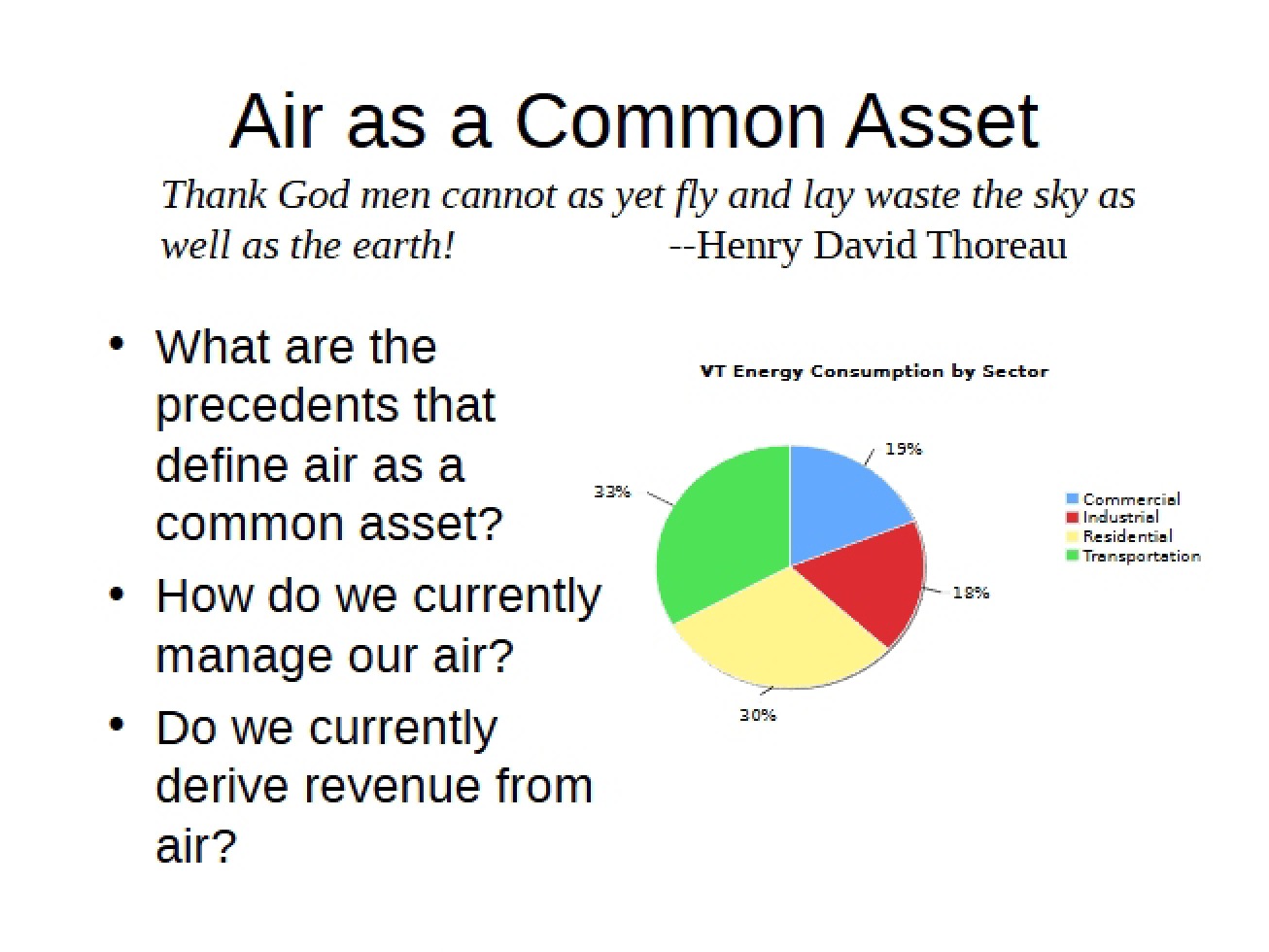 Air as a Common Asset

Thank God men cannot as yet fly and lay waste the sky as well as the earth! --Henry David Thoreau

• What are the precedents that define air as a common asset?
• How do we currently manage our air?
• Do we currently derive revenue from air?

VT Energy Consumption by Sector

19%
18%
30%
33%

Commercial
Industrial
Residential
Transportation